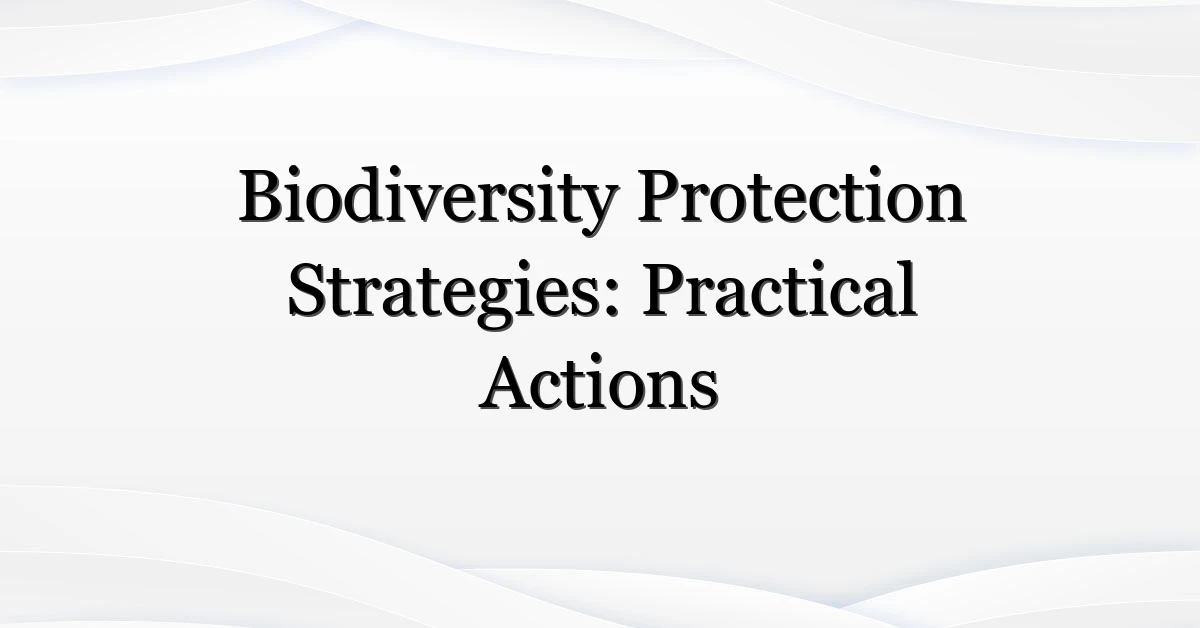 Biodiversity Protection Strategies: Practical Actions